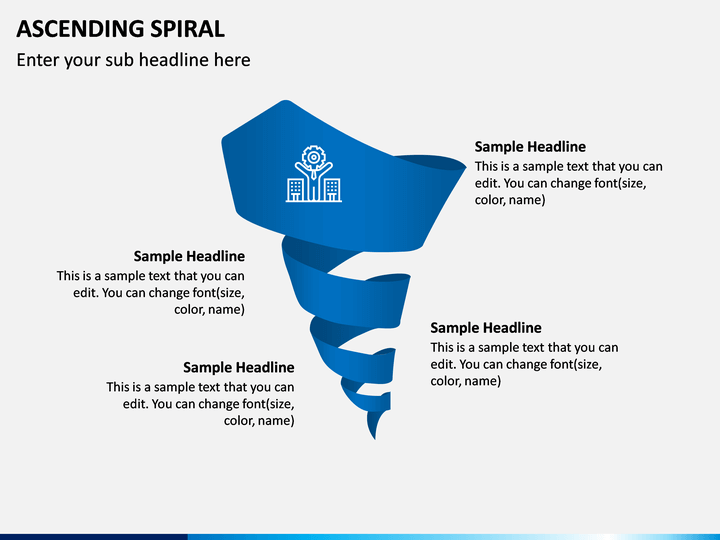 ASCENDING SPIRAL

Enter your sub headline here

Sample Headline
This is a sample text that you can edit. You can change font(size, color, name)

Sample Headline
This is a sample text that you can edit. You can change font(size, color, name)

Sample Headline
This is a sample text that you can edit. You can change font(size, color, name)

Sample Headline
This is a sample text that you can edit. You can change font(size, color, name)